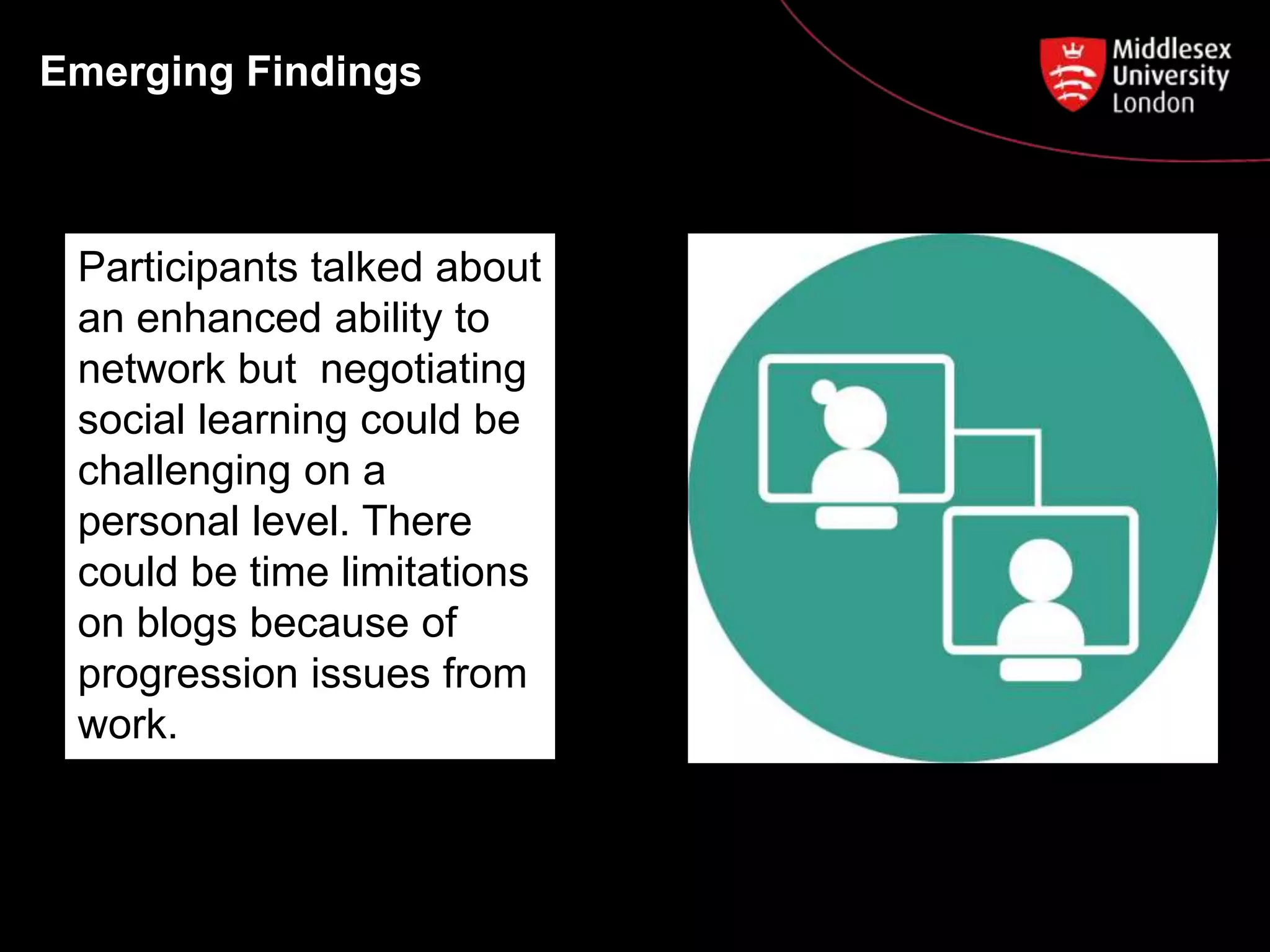 Emerging Findings

Middlesex University London

Participants talked about an enhanced ability to network but negotiating social learning could be challenging on a personal level. There could be time limitations on blogs because of progression issues from work.